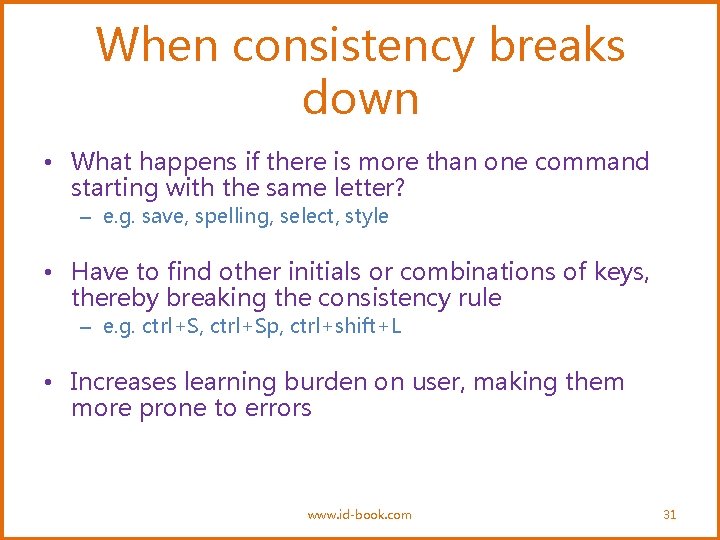 When consistency breaks down

• What happens if there is more than one command starting with the same letter?
– e.g. save, spelling, select, style

• Have to find other initials or combinations of keys, thereby breaking the consistency rule
– e.g. ctrl+S, ctrl+Sp, ctrl+shift+L

• Increases learning burden on user, making them more prone to errors

www.id-book.com

31